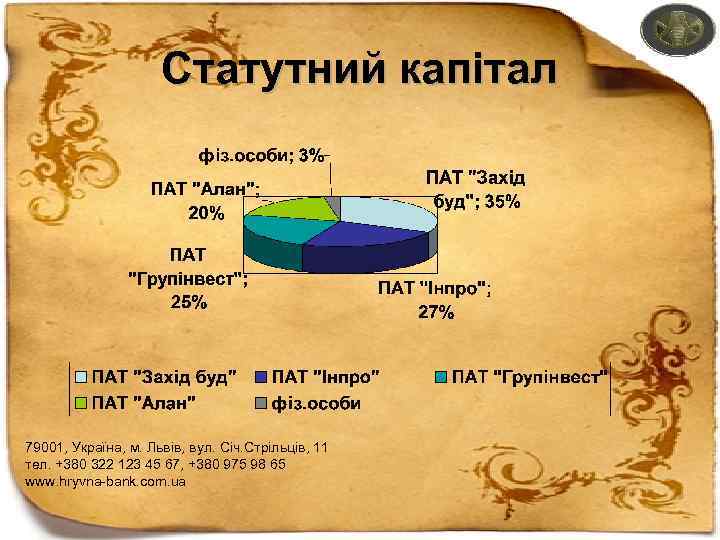 Статутний капітал

фіз.особи; 3%

ПАТ "Алан"; 20%

ПАТ "Захід буд"; 35%

ПАТ "Групінвест"; 25%

ПАТ "Інпро"; 27%

ПАТ "Захід буд"
ПАТ "Інпро"
ПАТ "Групінвест"
ПАТ "Алан"
фіз.особи

79001, Україна, м. Львів, вул. Січ.Стрільців, 11
тел. +380 322 123 45 67, +380 975 98 65
www.hryvna-bank.com.ua